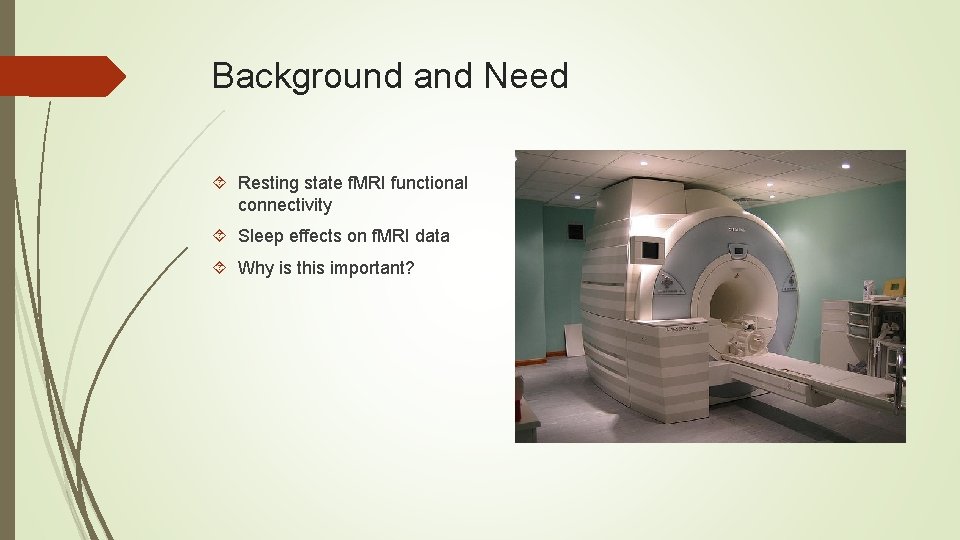 Background and Need

Resting state fMRI functional connectivity

Sleep effects on fMRI data

Why is this important?